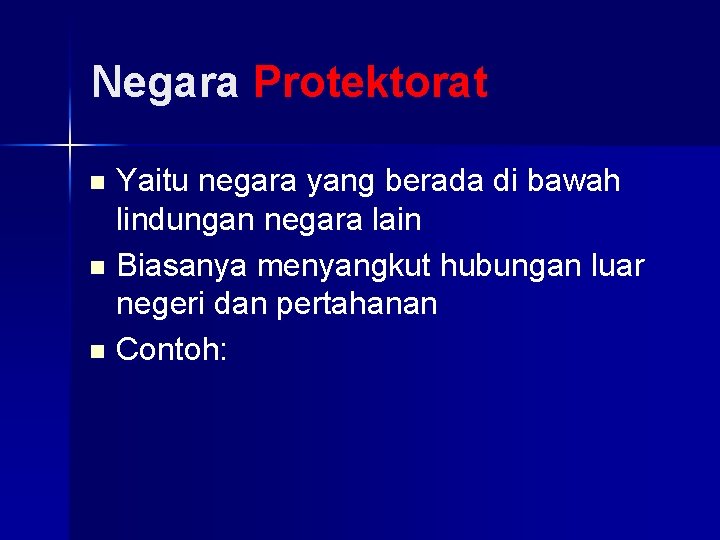 Negara Protektorat

- Yaitu negara yang berada di bawah lindungan negara lain
- Biasanya menyangkut hubungan luar negeri dan pertahanan
- Contoh: